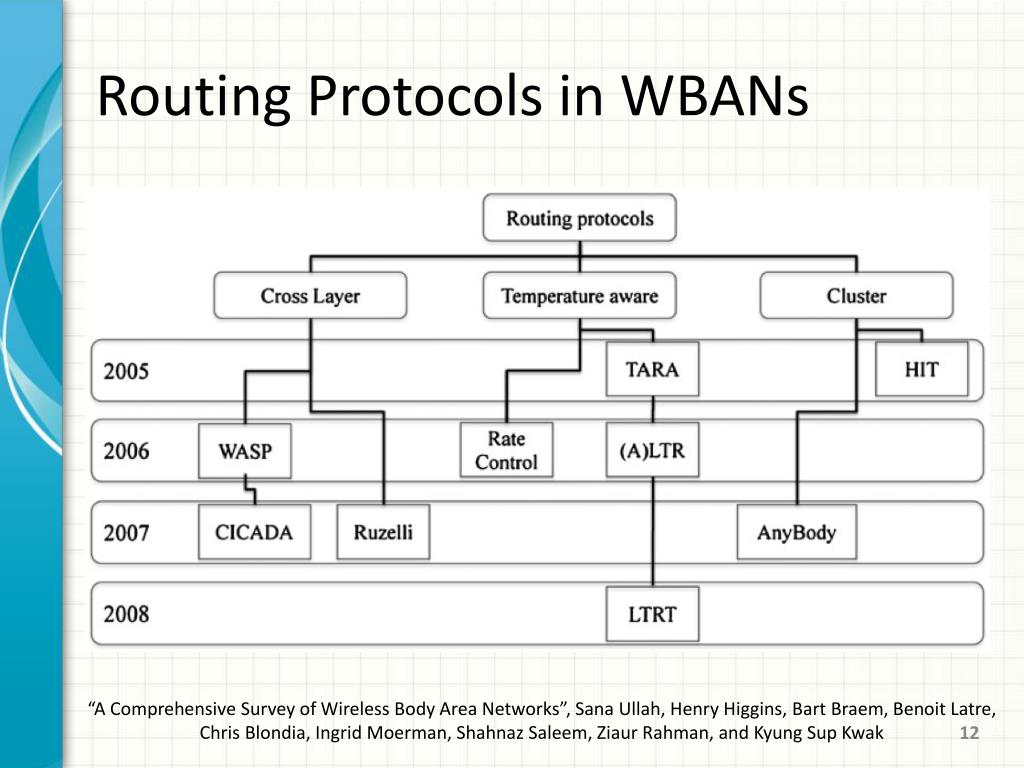 Routing Protocols in WBANs

Routing protocols

Cross Layer

Temperature aware

Cluster

2005

TARA

HIT

2006

WASP

Rate Control

(A)LTR

2007

CICADA

Ruzelli

AnyBody

2008

LTRT

“A Comprehensive Survey of Wireless Body Area Networks”, Sana Ullah, Henry Higgins, Bart Braem, Benoit Latre, Chris Blondia, Ingrid Moerman, Shahnaz Saleem, Ziaur Rahman, and Kyung Sup Kwak

12